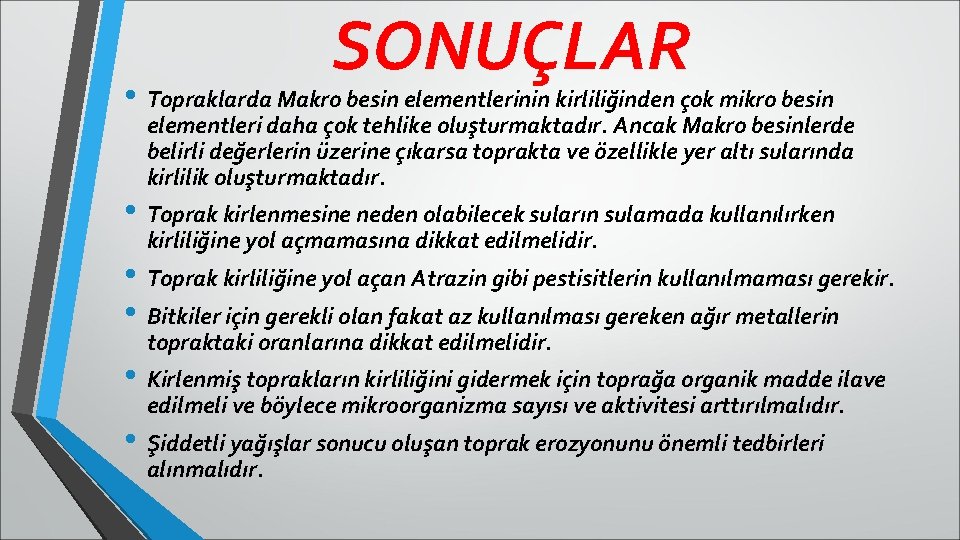 SONUÇLAR

• Topraklarda Makro besin elementlerinin kirliliğinden çok mikro besin elementleri daha çok tehlike oluşturmaktadır. Ancak Makro besinlerde belirli değerlerin üzerine çıkarsa toprakta ve özellikle yer altı sularında kirlilik oluşturmaktadır.

• Toprak kirlenmesine neden olabilecek suların sulamada kullanılırken kirliliğine yol açmamasına dikkat edilmelidir.

• Toprak kirliliğine yol açan Atrazin gibi pestisitlerin kullanılmaması gerekir.

• Bitkiler için gerekli olan fakat az kullanılması gereken ağır metallerin topraktaki oranlarına dikkat edilmelidir.

• Kirlenmiş toprakların kirliliğini gidermek için toprağa organik madde ilave edilmeli ve böylece mikroorganizma sayısı ve aktivitesi arttırılmalıdır.

• Şiddetli yağışlar sonucu oluşan toprak erozyonunu önemli tedbirleri alınmalıdır.